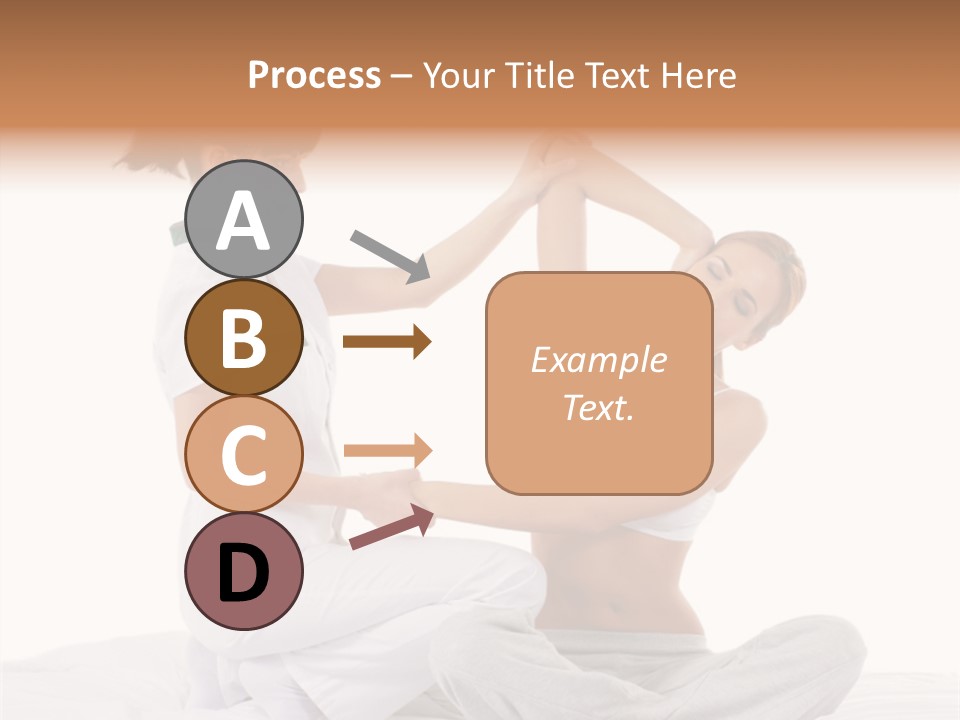 Process – Your Title Text Here

A

B

C

D

Example Text.